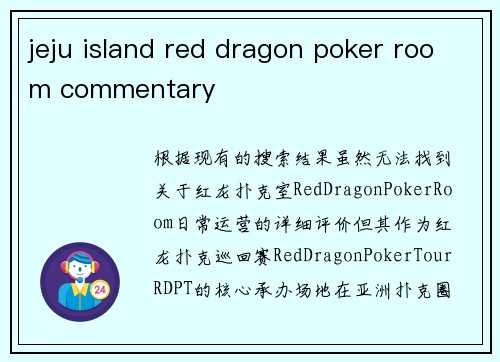 jeju island red dragon poker room commentary

根据现有的搜索结果虽然无法找到关于红龙扑克室RedDragonPokerRoom日常运营的详细评价但其作为红龙扑克巡回赛RedDragonPokerTourRDPT的核心承办场地在亚洲扑克圈

24